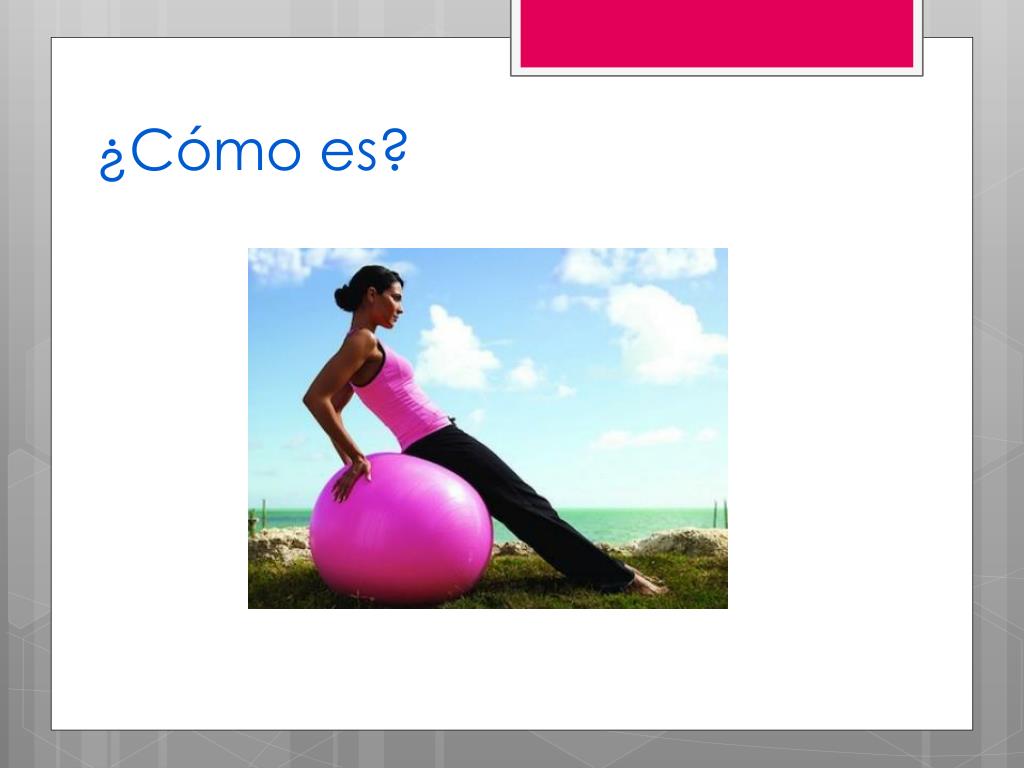 ¿Cómo es?